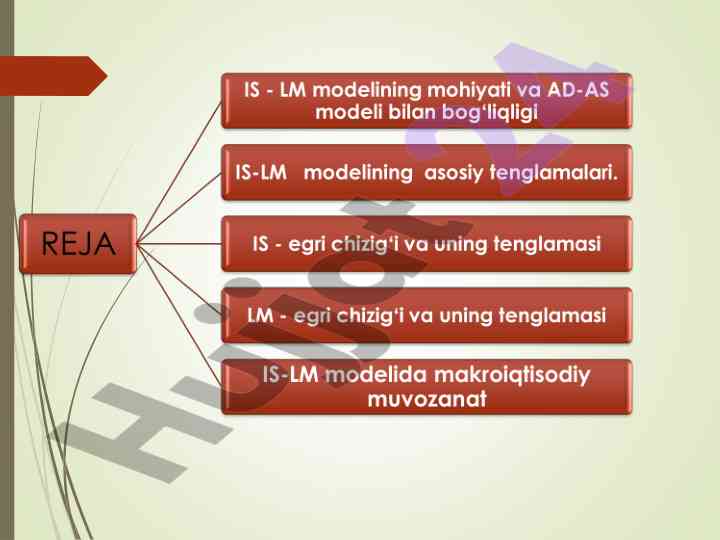 REJA

IS - LM modelining mohiyati va AD-AS modeli bilan bog‘liqligi

IS-LM modelining asosiy tenglamalari.

IS - egri chizig‘i va uning tenglamasi

LM - egri chizig‘i va uning tenglamasi

IS-LM modelida makroiqtisodiy muvozanat

Hujjat.uz